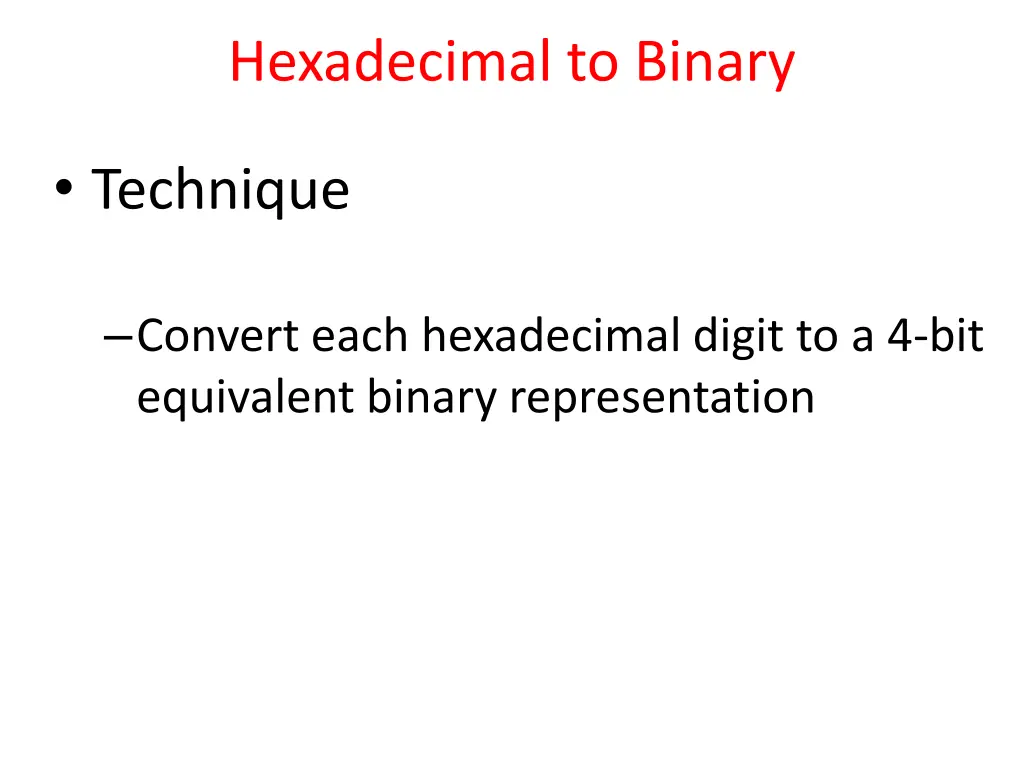 Hexadecimal to Binary

• Technique

– Convert each hexadecimal digit to a 4-bit equivalent binary representation